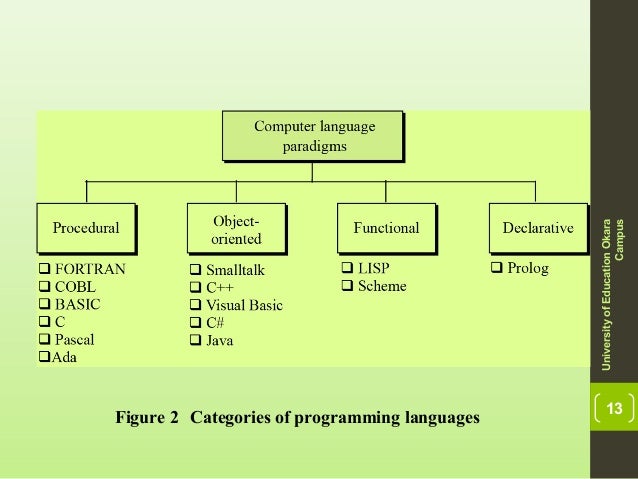 Computer language paradigms

Procedural
❑ FORTRAN
❑ COBL
❑ BASIC
❑ C
❑ Pascal
❑Ada

Object-oriented
❑ Smalltalk
❑ C++
❑ Visual Basic
❑ C#
❑ Java

Functional
❑ LISP
❑ Scheme

Declarative
❑ Prolog

Figure 2 Categories of programming languages

University of Education Okara Campus

13